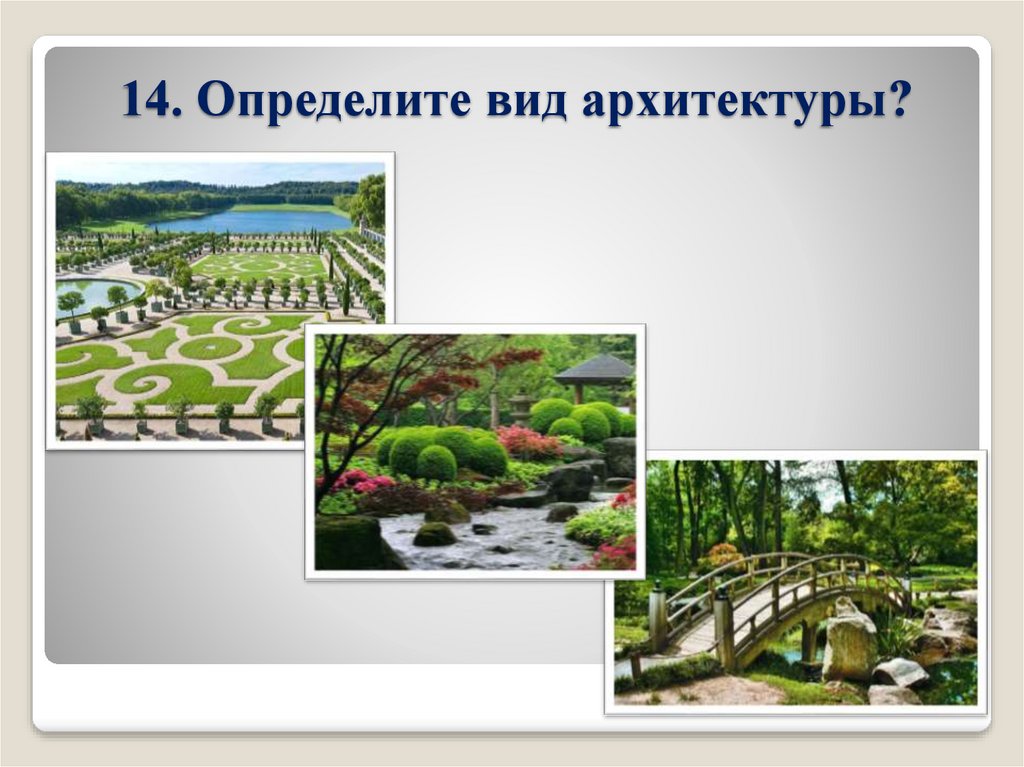 14. Определите вид архитектуры?